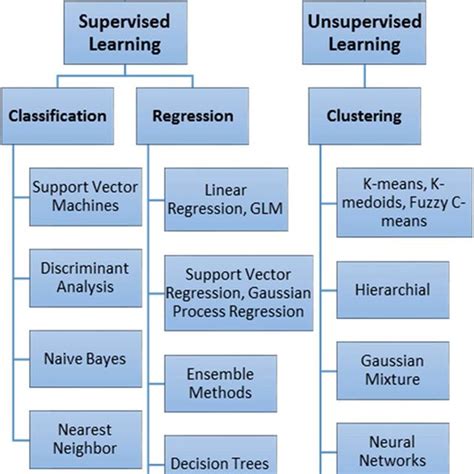 Supervised Learning

Classification

Support Vector Machines

Discriminant Analysis

Naive Bayes

Nearest Neighbor

Regression

Linear Regression, GLM

Support Vector Regression, Gaussian Process Regression

Ensemble Methods

Decision Trees

Unsupervised Learning

Clustering

K-means, K-medoids, Fuzzy C-means

Hierarchial

Gaussian Mixture

Neural Networks